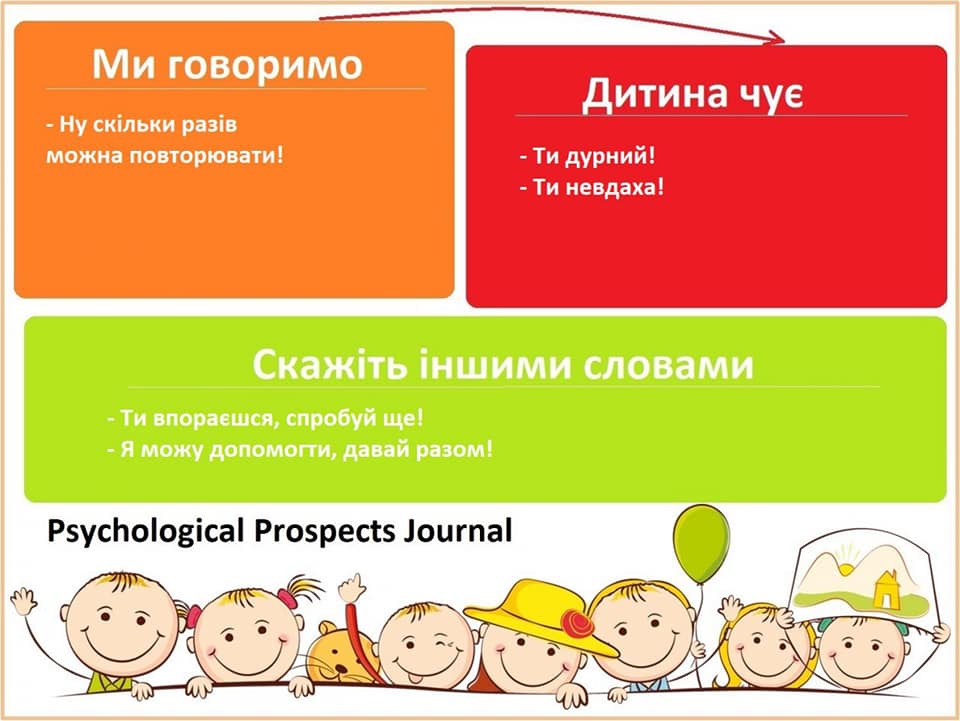 Ми говоримо

- Ну скільки разів можна повторювати!

Дитина чує

- Ти дурний!
- Ти невдаха!

Скажіть іншими словами

- Ти впораєшся, спробуй ще!
- Я можу допомогти, давай разом!

Psychological Prospects Journal